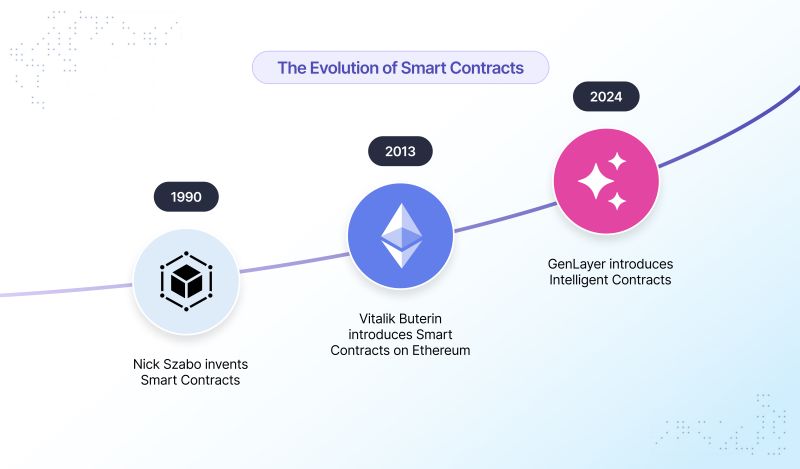 The Evolution of Smart Contracts

1990

Nick Szabo invents Smart Contracts

2013

Vitalik Buterin introduces Smart Contracts on Ethereum

2024

GenLayer introduces Intelligent Contracts